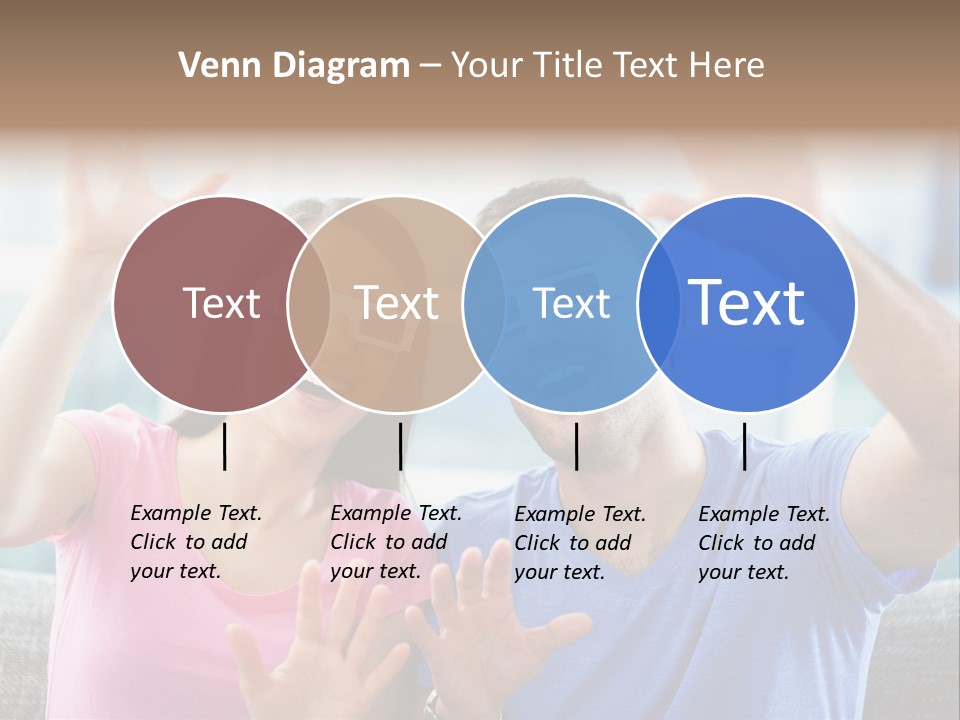 Venn Diagram – Your Title Text Here

Text

Text

Text

Text

Example Text. Click to add your text.

Example Text. Click to add your text.

Example Text. Click to add your text.

Example Text. Click to add your text.